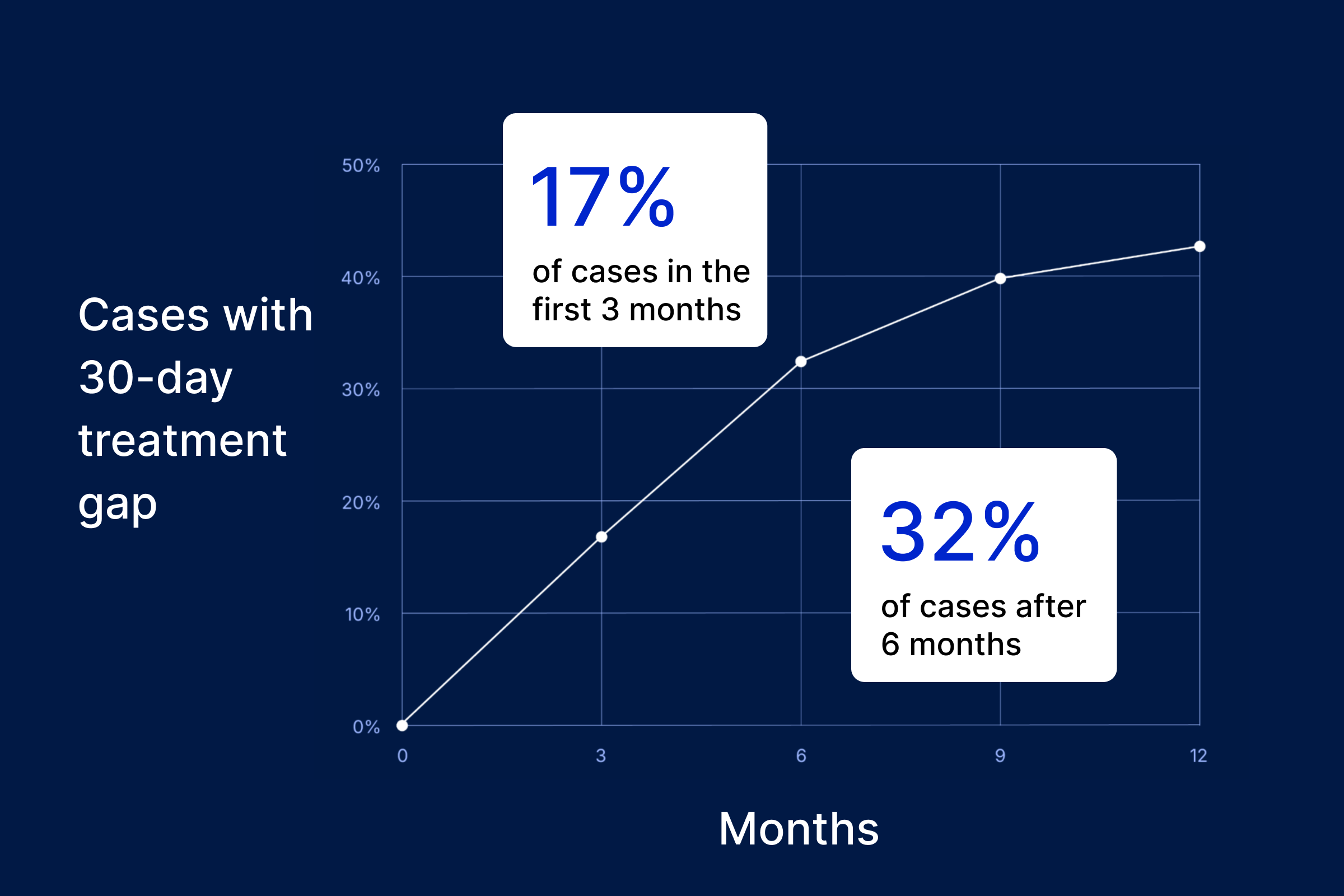 Cases with 30-day treatment gap

50%
40%
30%
20%
10%
0%

17%
of cases in the first 3 months

32%
of cases after 6 months

0
3
6
9
12

Months